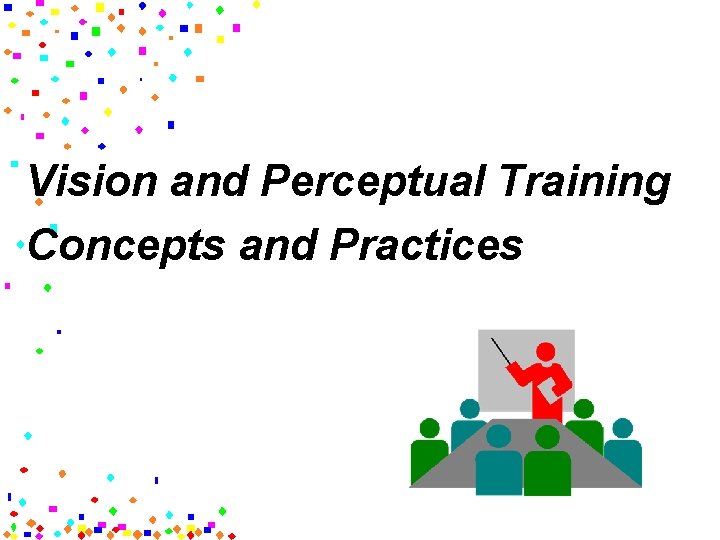 Vision and Perceptual Training
Concepts and Practices